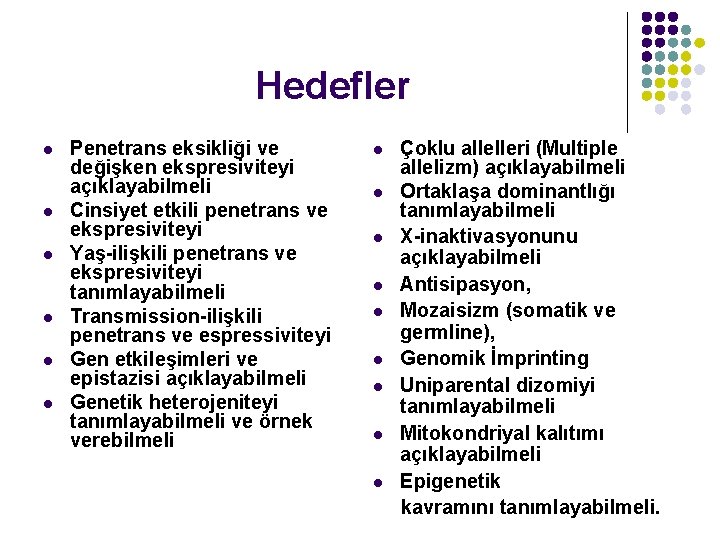 Hedefler

- Penetrans eksikliği ve değişken ekspresiviteyi açıklayabilmeli
- Cinsiyet etkili penetrans ve ekspresiviteyi
- Yaş-ilişkili penetrans ve ekspresiviteyi tanımlayabilmeli
- Transmission-ilişkili penetrans ve espressiviteyi
- Gen etkileşimleri ve epistazisi açıklayabilmeli
- Genetik heterojeniteyi tanımlayabilmeli ve örnek verebilmeli

- Çoklu allelleri (Multiple allelizm) açıklayabilmeli
- Ortaklaşa dominantlığı tanımlayabilmeli
- X-inaktivasyonunu açıklayabilmeli
- Antisipasyon,
- Mozaisizm (somatik ve germline),
- Genomik İmprinting
- Uniparental dizomiyi tanımlayabilmeli
- Mitokondriyal kalıtımı açıklayabilmeli
- Epigenetik kavramını tanımlayabilmeli.